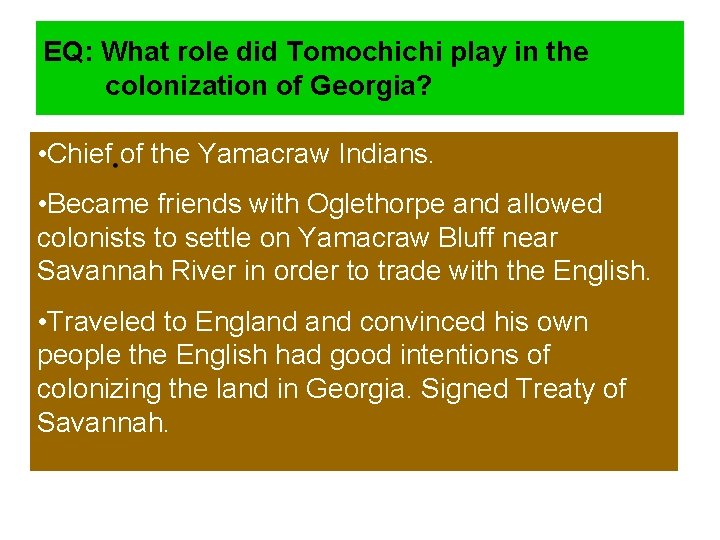 EQ: What role did Tomochichi play in the colonization of Georgia?

•Chief of the Yamacraw Indians.

•Became friends with Oglethorpe and allowed colonists to settle on Yamacraw Bluff near Savannah River in order to trade with the English.

•Traveled to England and convinced his own people the English had good intentions of colonizing the land in Georgia. Signed Treaty of Savannah.